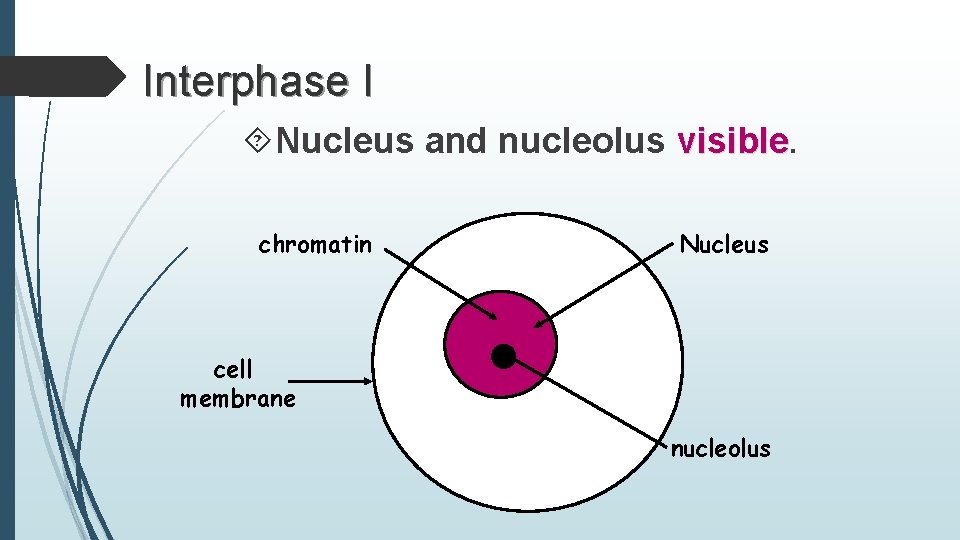 Interphase I

Nucleus and nucleolus visible.

chromatin

Nucleus

cell membrane

nucleolus